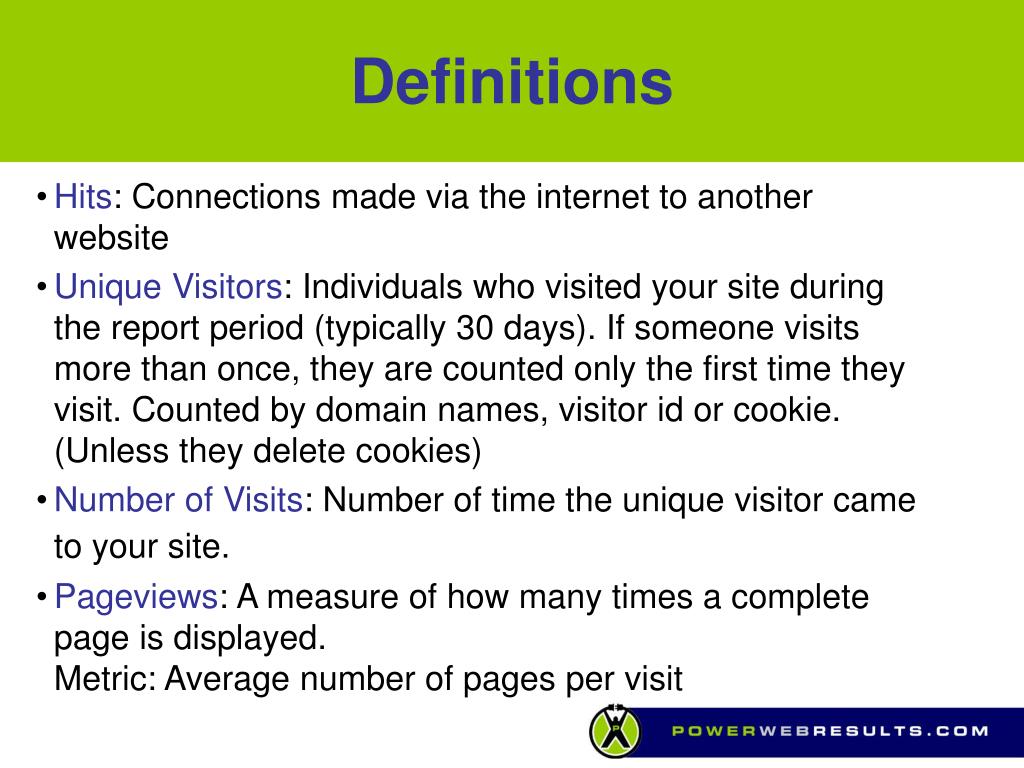 Definitions

• Hits: Connections made via the internet to another website

• Unique Visitors: Individuals who visited your site during the report period (typically 30 days). If someone visits more than once, they are counted only the first time they visit. Counted by domain names, visitor id or cookie. (Unless they delete cookies)

• Number of Visits: Number of time the unique visitor came to your site.

• Pageviews: A measure of how many times a complete page is displayed.
Metric: Average number of pages per visit

POWERWEBRESULTS.COM